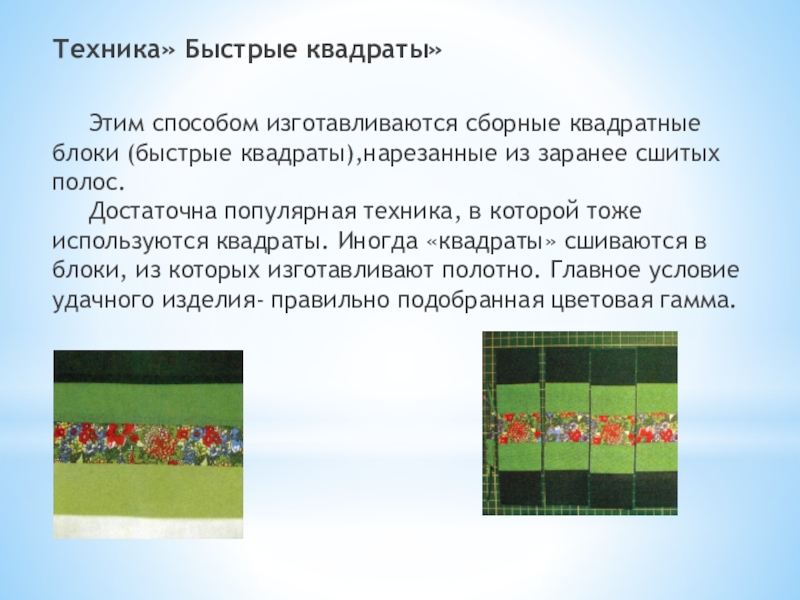 Техника» Быстрые квадраты»

Этим способом изготавливаются сборные квадратные блоки (быстрые квадраты),нарезанные из заранее сшитых полос.

Достаточна популярная техника, в которой тоже используются квадраты. Иногда «квадраты» сшиваются в блоки, из которых изготавливают полотно. Главное условие удачного изделия- правильно подобранная цветовая гамма.